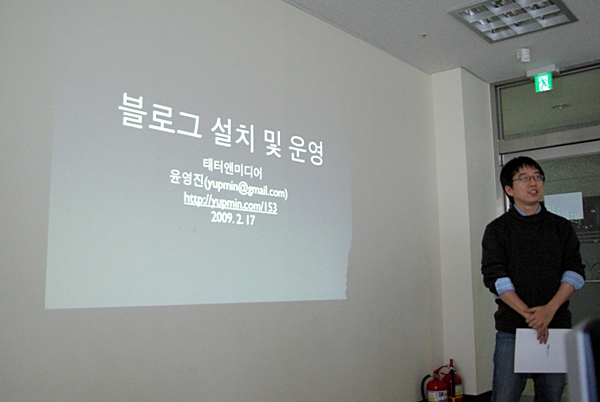 블로그 설치 및 운영

태터앤미디어
윤영진(yupmin@gmail.com)
http://yupmin.com/153
2009. 2. 17